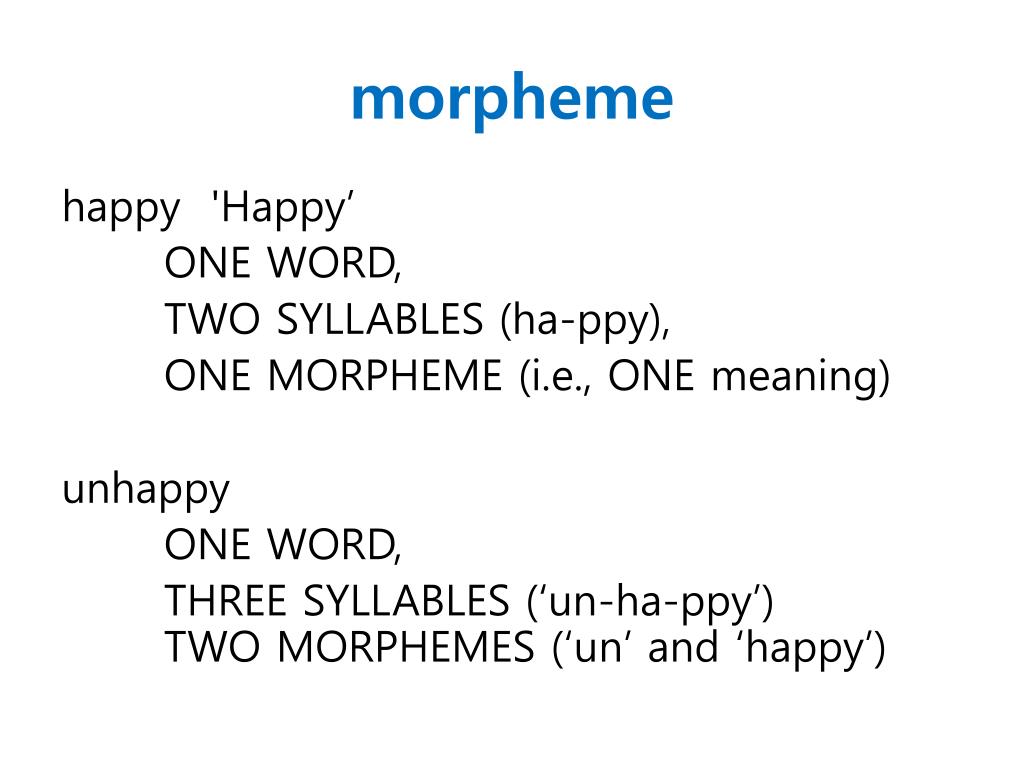 morpheme

happy 'Happy’
ONE WORD,
TWO SYLLABLES (ha-ppy),
ONE MORPHEME (i.e., ONE meaning)

unhappy
ONE WORD,
THREE SYLLABLES (‘un-ha-ppy’)
TWO MORPHEMES (‘un’ and ‘happy’)